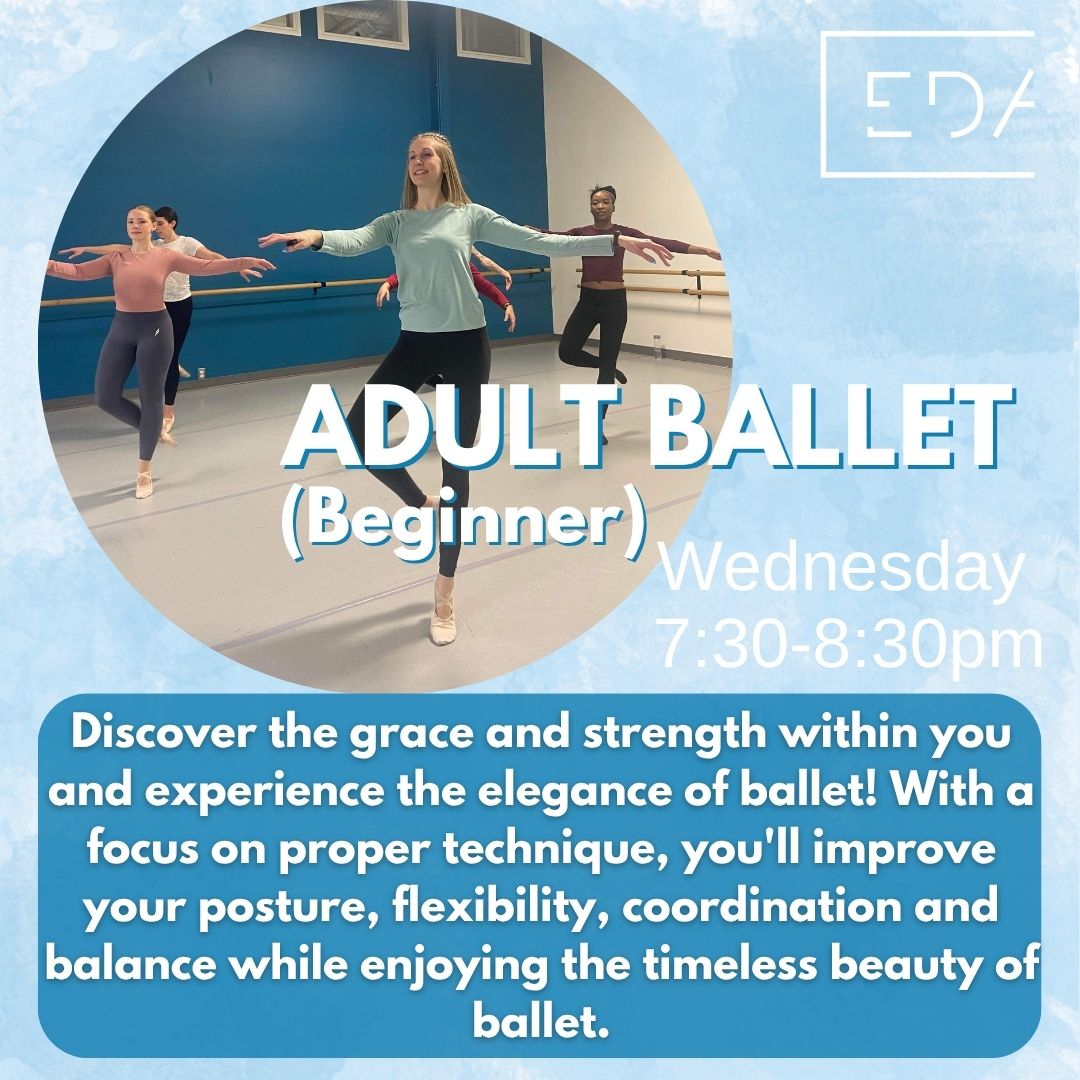 EDA

ADULT BALLET
(Beginner)

Wednesday
7:30-8:30pm

Discover the grace and strength within you and experience the elegance of ballet! With a focus on proper technique, you'll improve your posture, flexibility, coordination and balance while enjoying the timeless beauty of ballet.